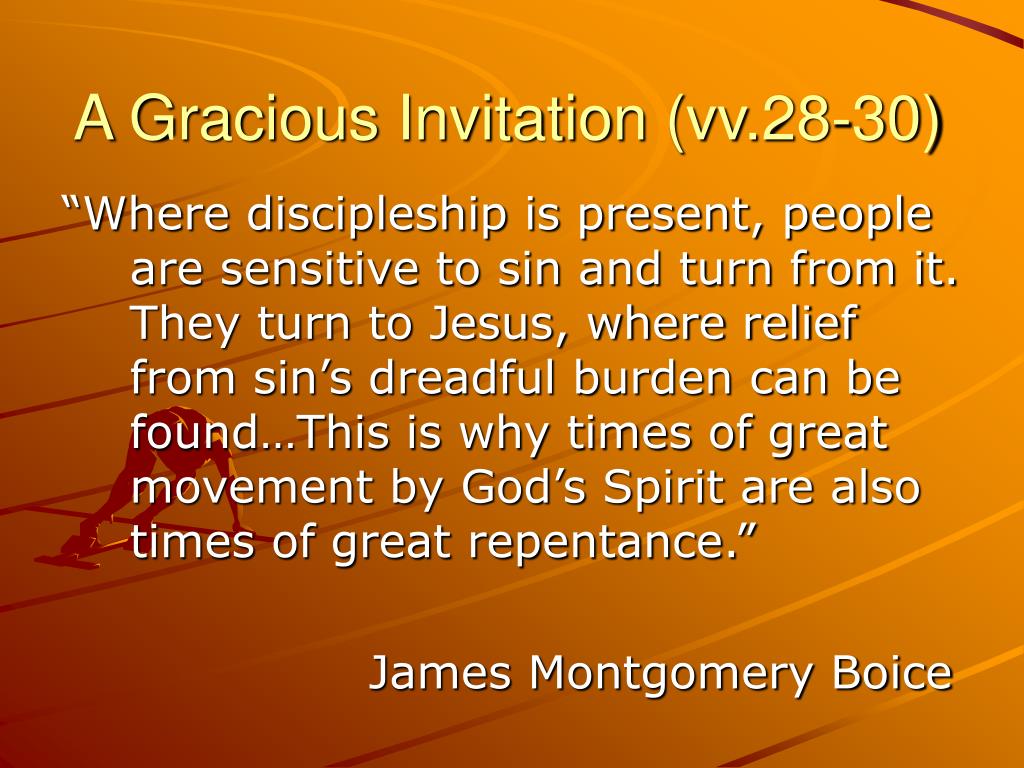 A Gracious Invitation (vv.28-30)

“Where discipleship is present, people are sensitive to sin and turn from it. They turn to Jesus, where relief from sin’s dreadful burden can be found…This is why times of great movement by God’s Spirit are also times of great repentance.”

James Montgomery Boice